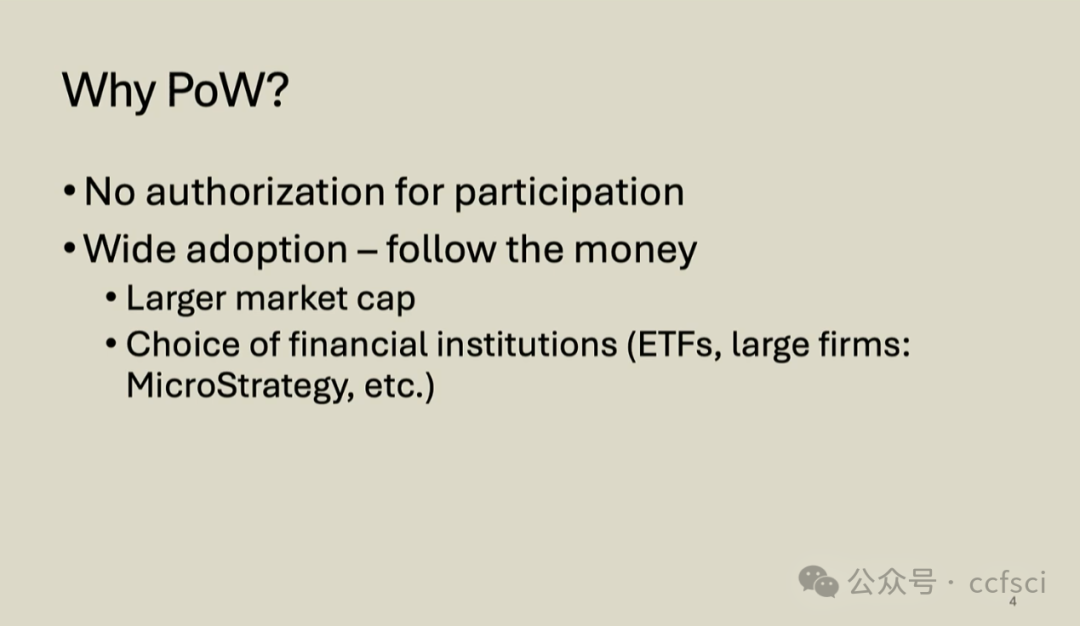 Why PoW?

• No authorization for participation
• Wide adoption – follow the money
  • Larger market cap
  • Choice of financial institutions (ETFs, large firms: MicroStrategy, etc.)

公众号 · ccfsci
4